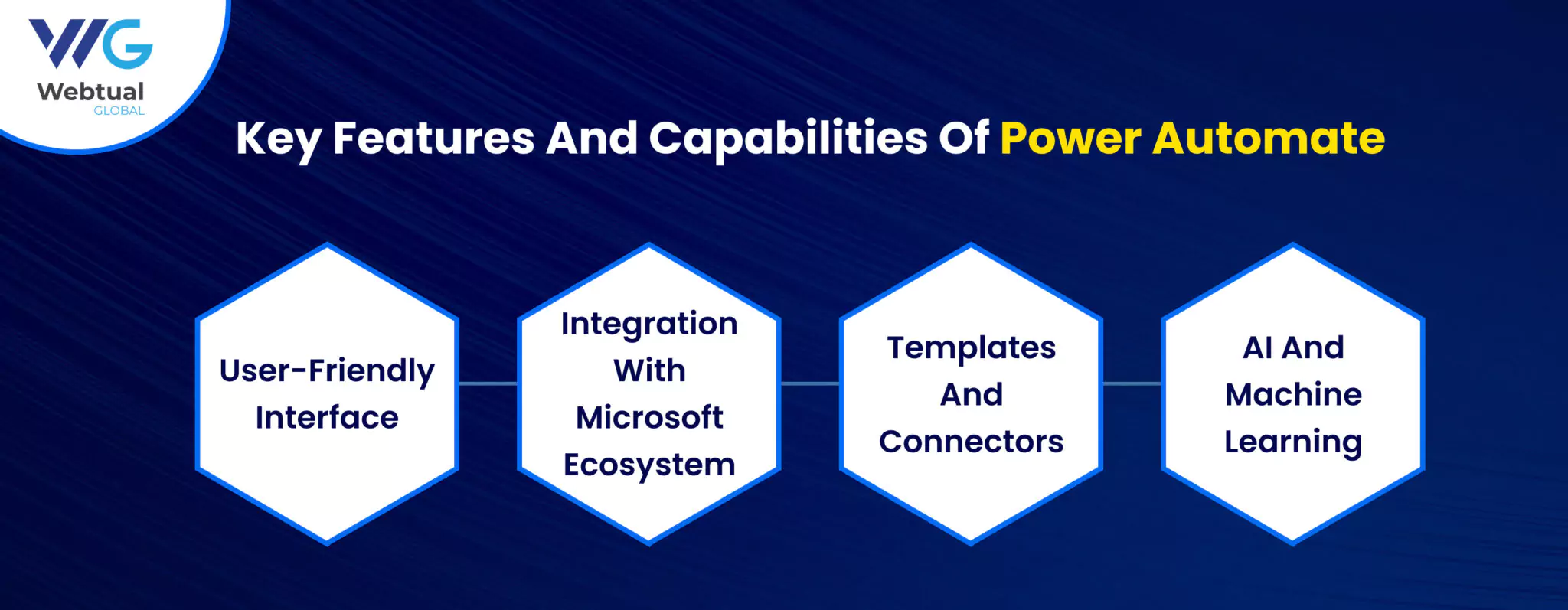 WG
Webtual
GLOBAL

Key Features And Capabilities Of Power Automate

User-Friendly Interface

Integration With Microsoft Ecosystem

Templates And Connectors

AI And Machine Learning